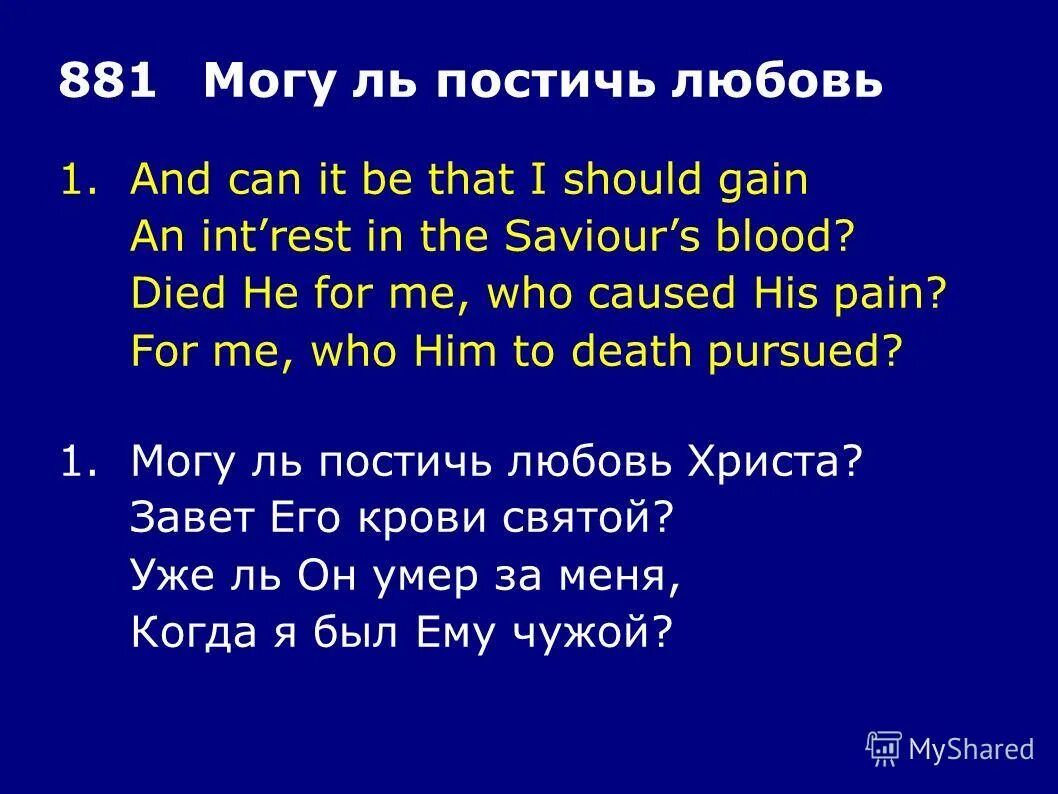 881 Могу ль постичь любовь

1. And can it be that I should gain
An int’rest in the Saviour’s blood?
Died He for me, who caused His pain?
For me, who Him to death pursued?

1. Могу ль постичь любовь Христа?
Завет Его крови святой?
Уже ль Он умер за меня,
Когда я был Ему чужой?

MyShared